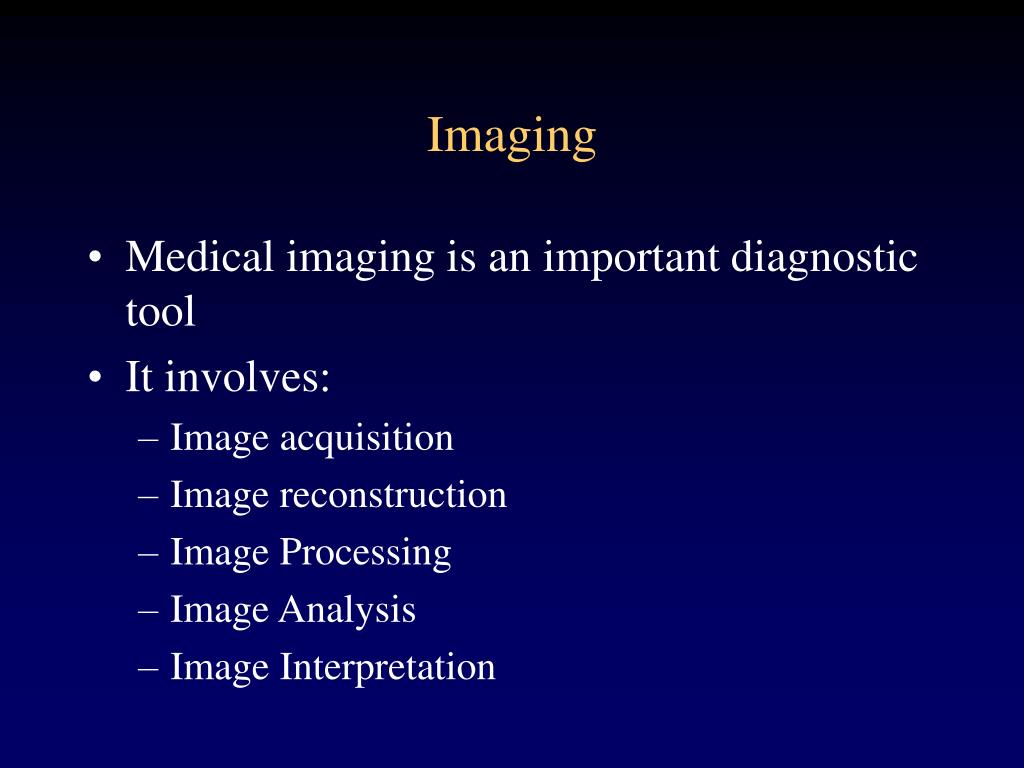 Imaging

• Medical imaging is an important diagnostic tool
• It involves:
– Image acquisition
– Image reconstruction
– Image Processing
– Image Analysis
– Image Interpretation